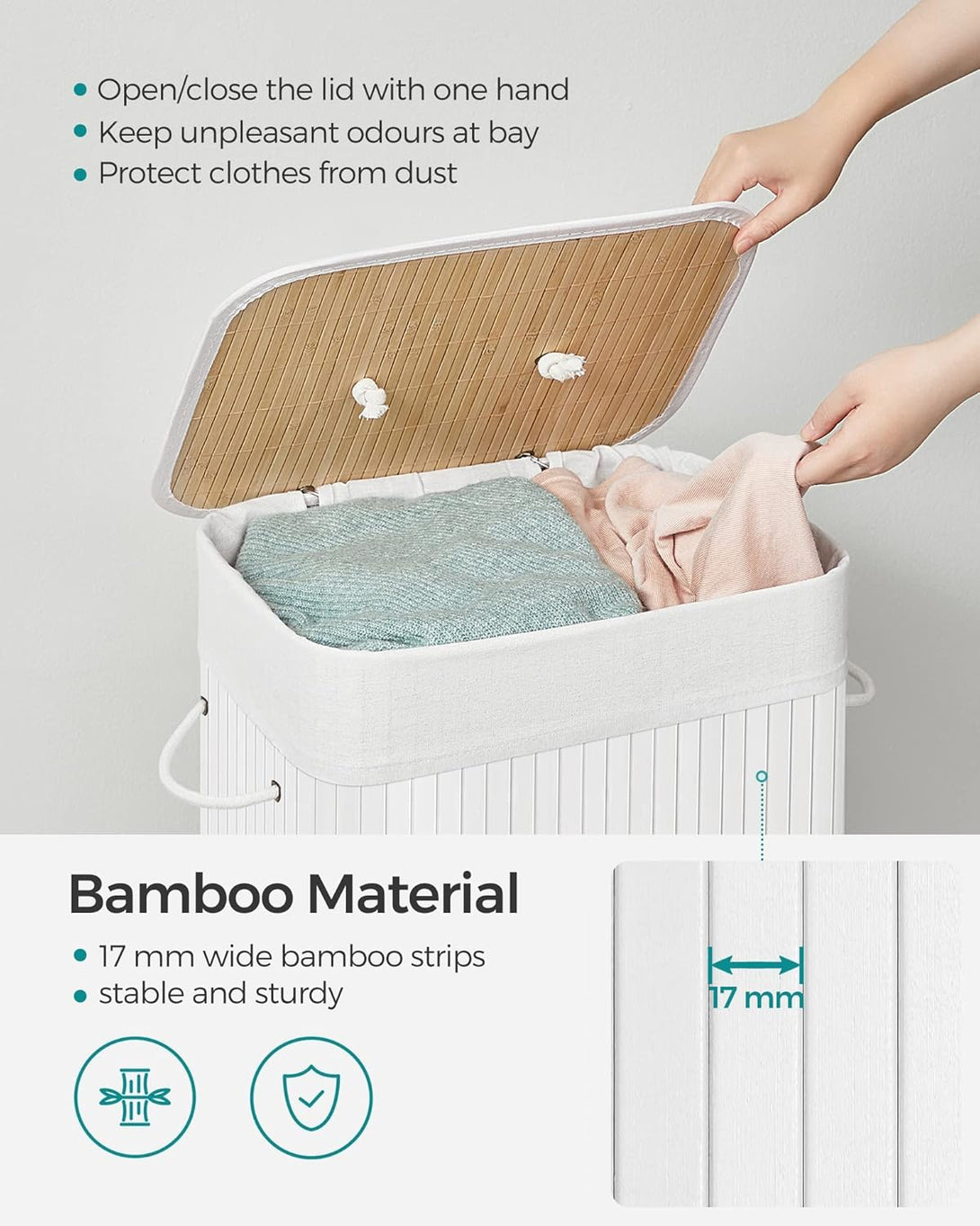 • Open/close the lid with one hand
• Keep unpleasant odours at bay
• Protect clothes from dust

Bamboo Material

• 17 mm wide bamboo strips
• stable and sturdy

17 mm